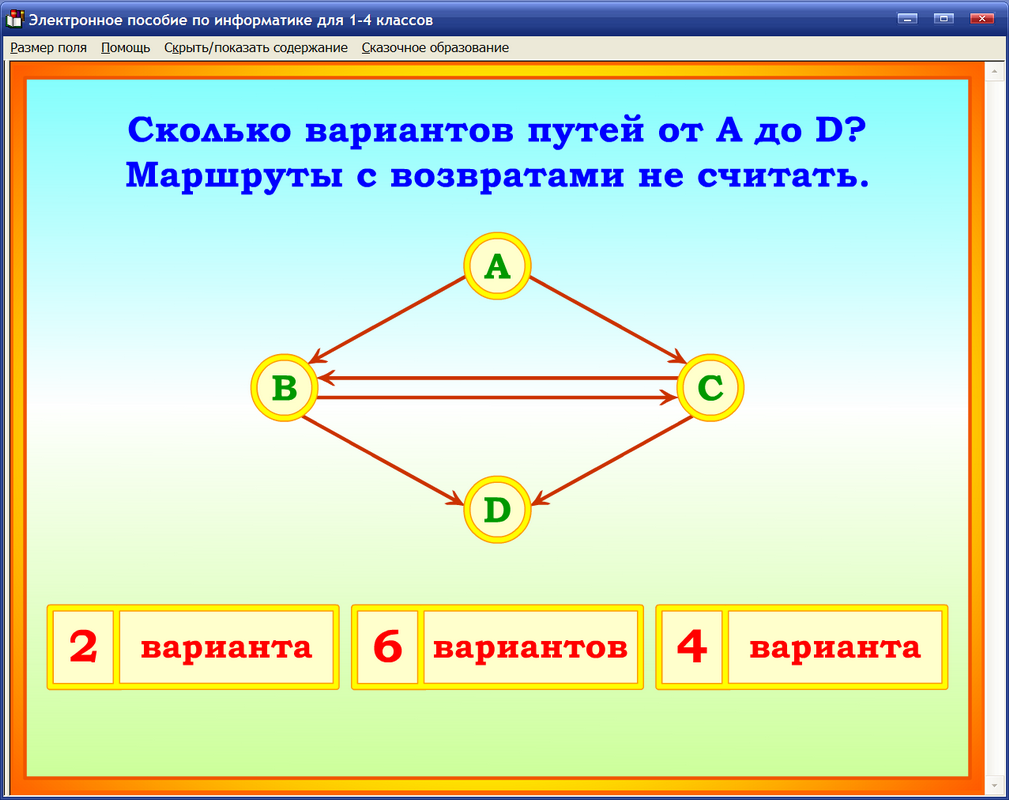 Электронное пособие по информатике для 1-4 классов

Размер поля Помощь Скрыть/показать содержание Сказочное образование

Сколько вариантов путей от A до D? Маршруты с возвратами не считать.

A

B

C

D

2 варианта

6 вариантов

4 варианта